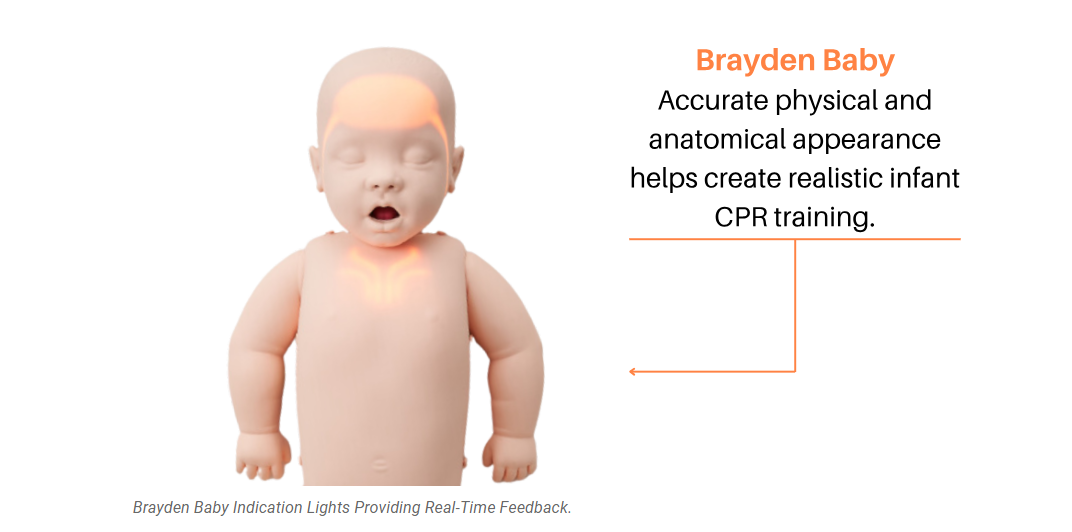 Brayden Baby
Accurate physical and anatomical appearance helps create realistic infant CPR training.

Brayden Baby Indication Lights Providing Real-Time Feedback.